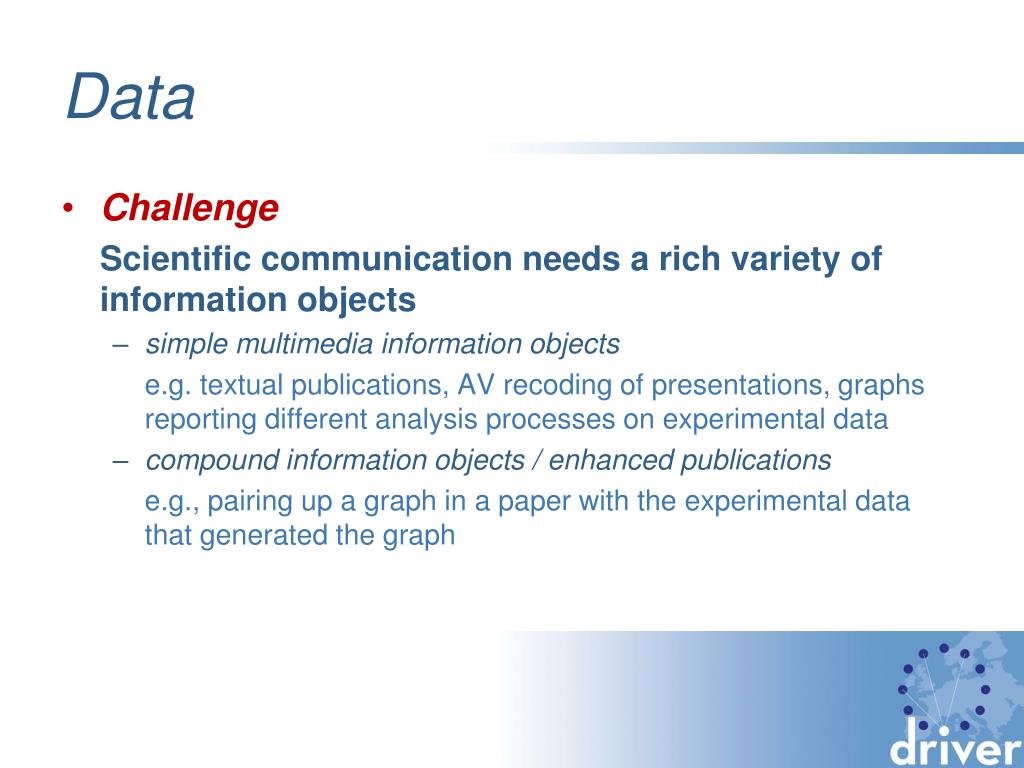 Data

• Challenge

Scientific communication needs a rich variety of information objects

– simple multimedia information objects

e.g. textual publications, AV recoding of presentations, graphs reporting different analysis processes on experimental data

– compound information objects / enhanced publications

e.g., pairing up a graph in a paper with the experimental data that generated the graph

driver